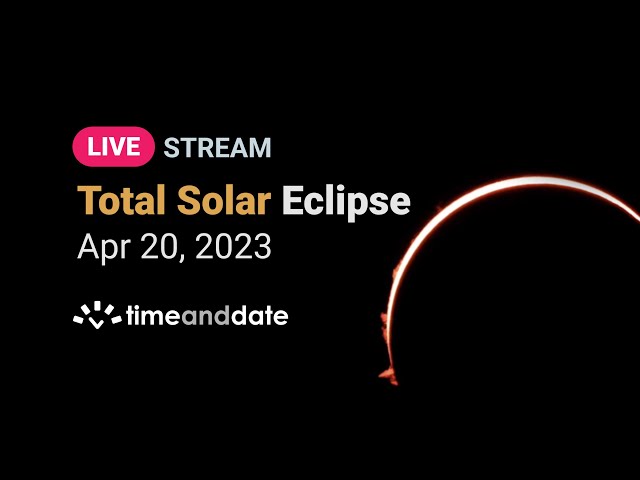 LIVE STREAM

Total Solar Eclipse

Apr 20, 2023

timeanddate